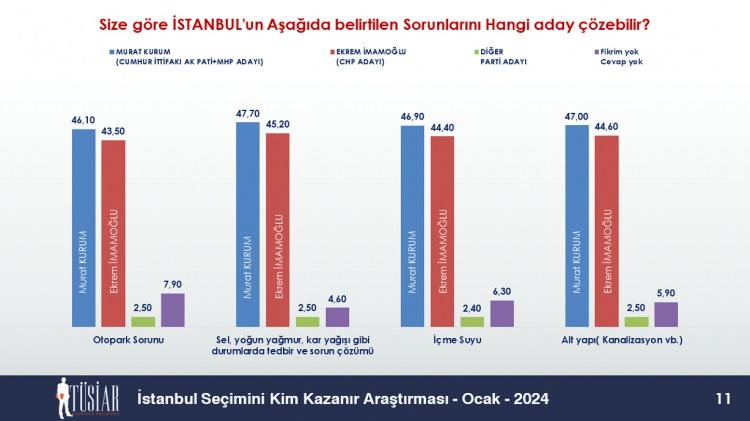 Size göre İSTANBUL'un Aşağıda belirtilen Sorunlarını Hangi aday çözebilir?

MURAT KURUM (CUMHUR İTTİFAKI AK PATİ+MHP ADAYI)
EKREM İMAMOĞLU (CHP ADAYI)
DİĞER PARTİ ADAYI
Fikrim yok Cevap yok

46,10
43,50
2,50
7,90
Murat KURUM
Ekrem İMAMOĞLU
Otopark Sorunu

47,70
45,20
2,50
4,60
Murat KURUM
Ekrem İMAMOĞLU
Sel, yoğun yağmur, kar yağışı gibi durumlarda tedbir ve sorun çözümü

46,90
44,40
2,40
6,30
Murat KURUM
Ekrem İMAMOĞLU
İçme Suyu

47,00
44,60
2,50
5,90
Murat KURUM
Ekrem İMAMOĞLU
Alt yapı( Kanalizasyon vb.)

TÜSİAR
İstanbul Seçimini Kim Kazanır Araştırması - Ocak - 2024
11